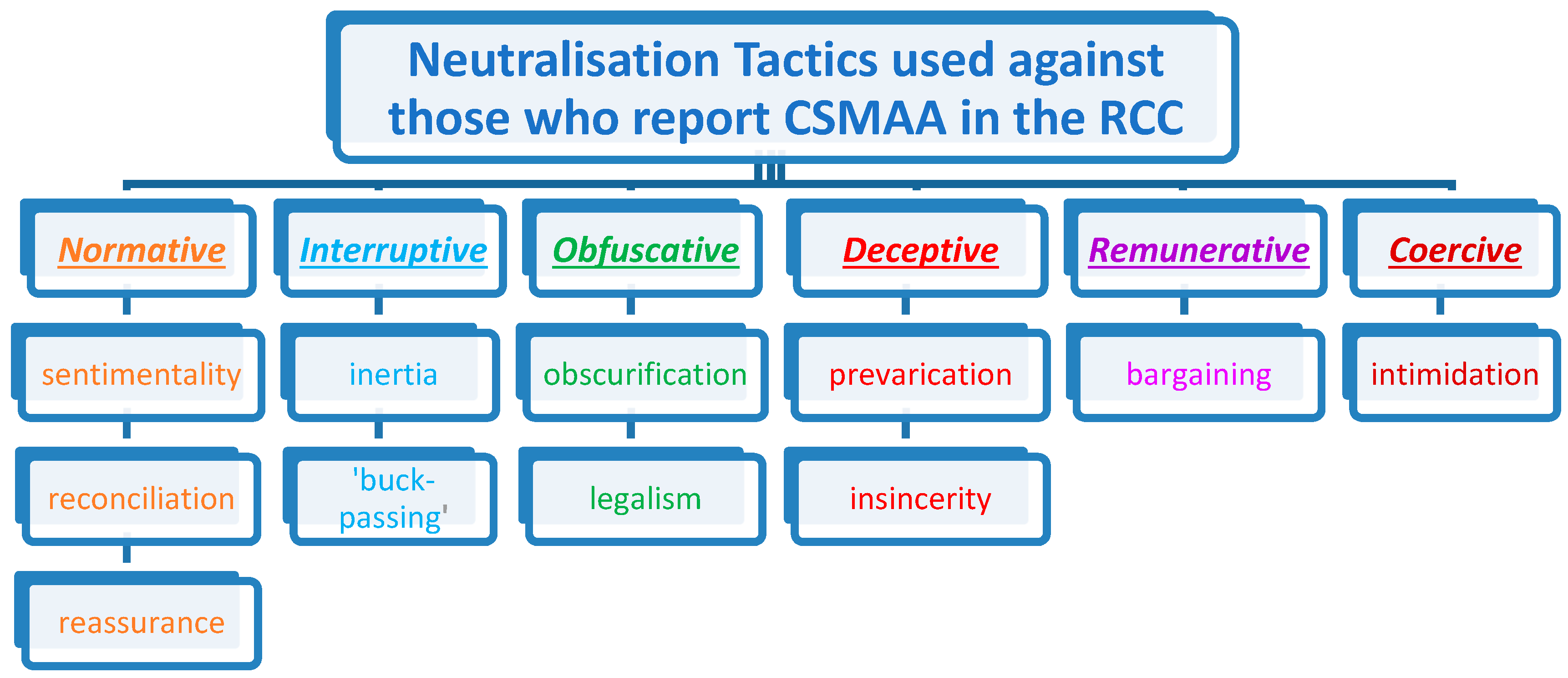 Neutralisation Tactics used against those who report CSMAA in the RCC

Normative
sentimentality
reconciliation
reassurance

Interruptive
inertia
'buck-passing'

Obfuscative
obscurification
legalism

Deceptive
prevarication
insincerity

Remunerative
bargaining

Coercive
intimidation